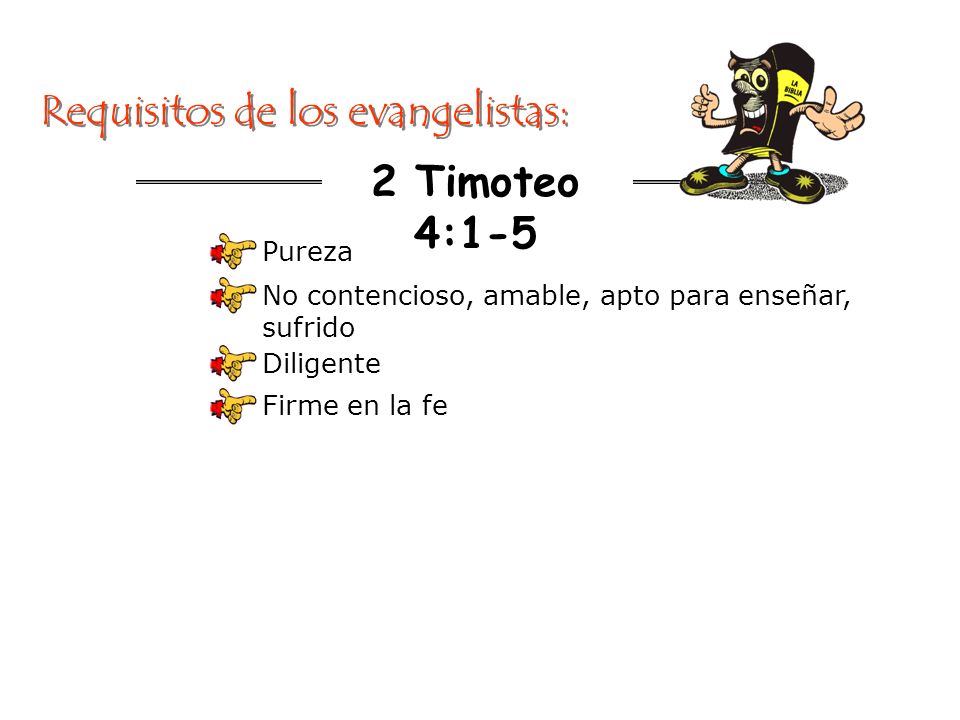 Requisitos de los evangelistas:

LA BIBLIA

2 Timoteo
4:1-5

Pureza

No contencioso, amable, apto para enseñar, sufrido

Diligente

Firme en la fe